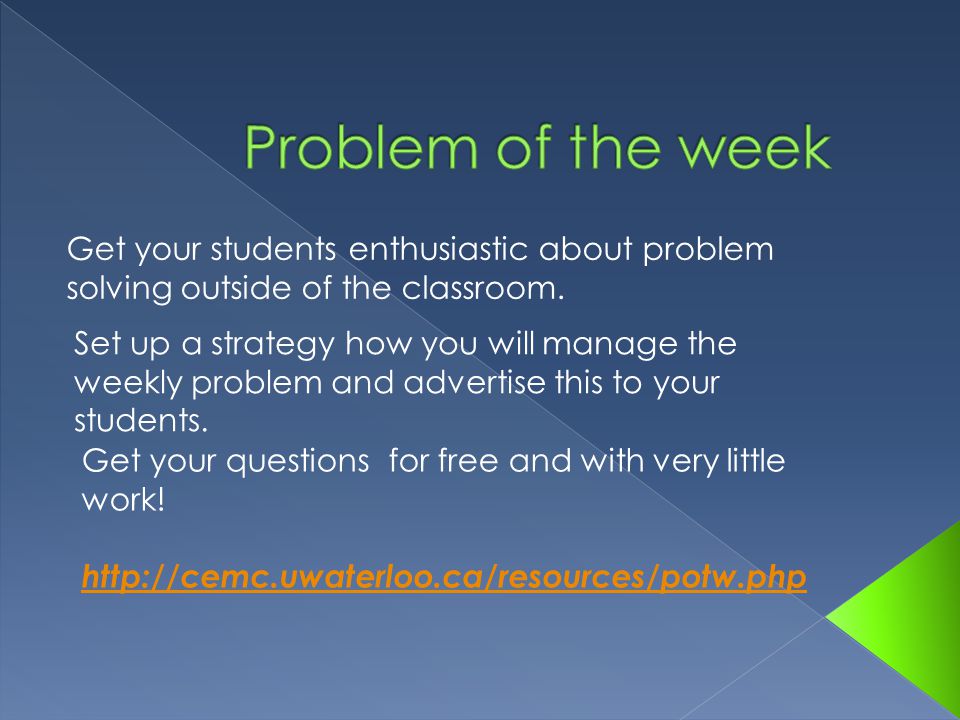 Problem of the week

Get your students enthusiastic about problem solving outside of the classroom.

Set up a strategy how you will manage the weekly problem and advertise this to your students.

Get your questions for free and with very little work!

http://cemc.uwaterloo.ca/resources/potw.php